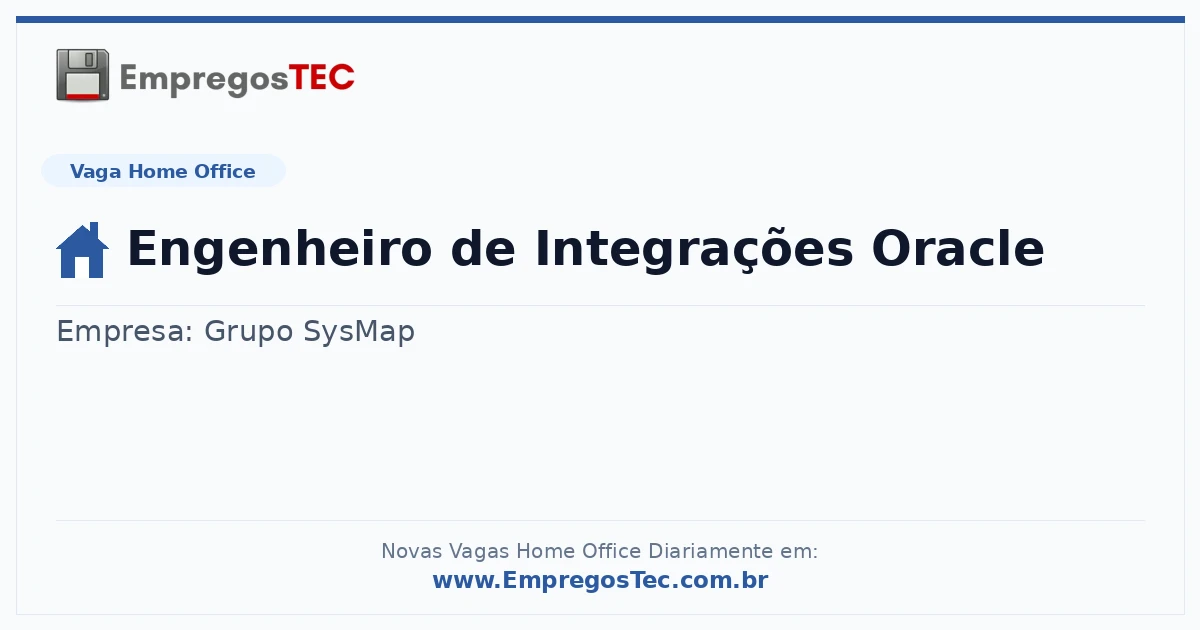 EmpregosTEC

Vaga Home Office

Engenheiro de Integrações Oracle

Empresa: Grupo SysMap

Novas Vagas Home Office Diariamente em:
www.EmpregosTec.com.br